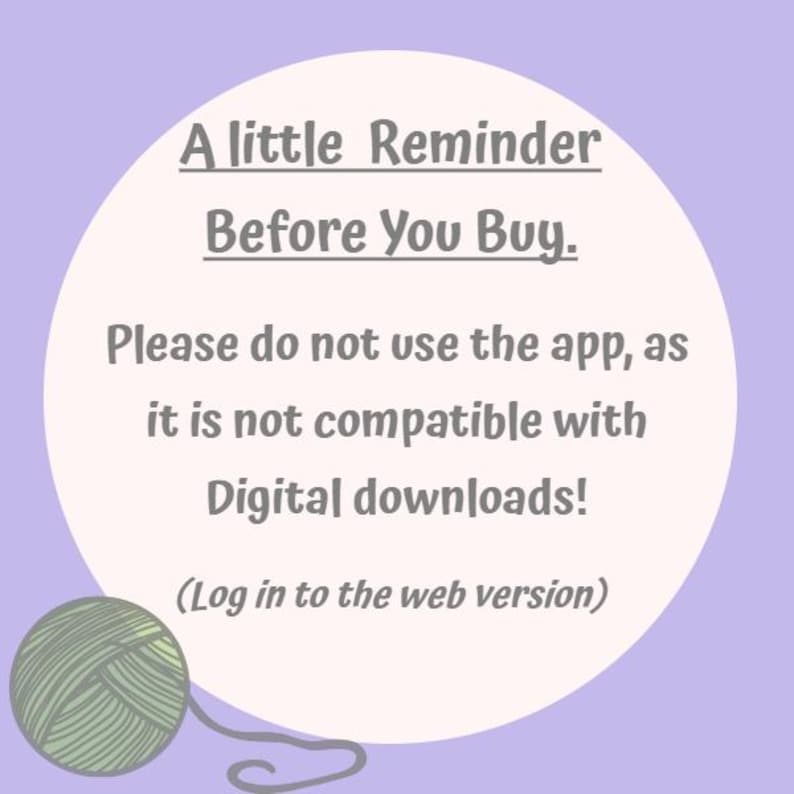 A little Reminder
Before You Buy.

Please do not use the app, as it is not compatible with Digital downloads!

(Log in to the web version)